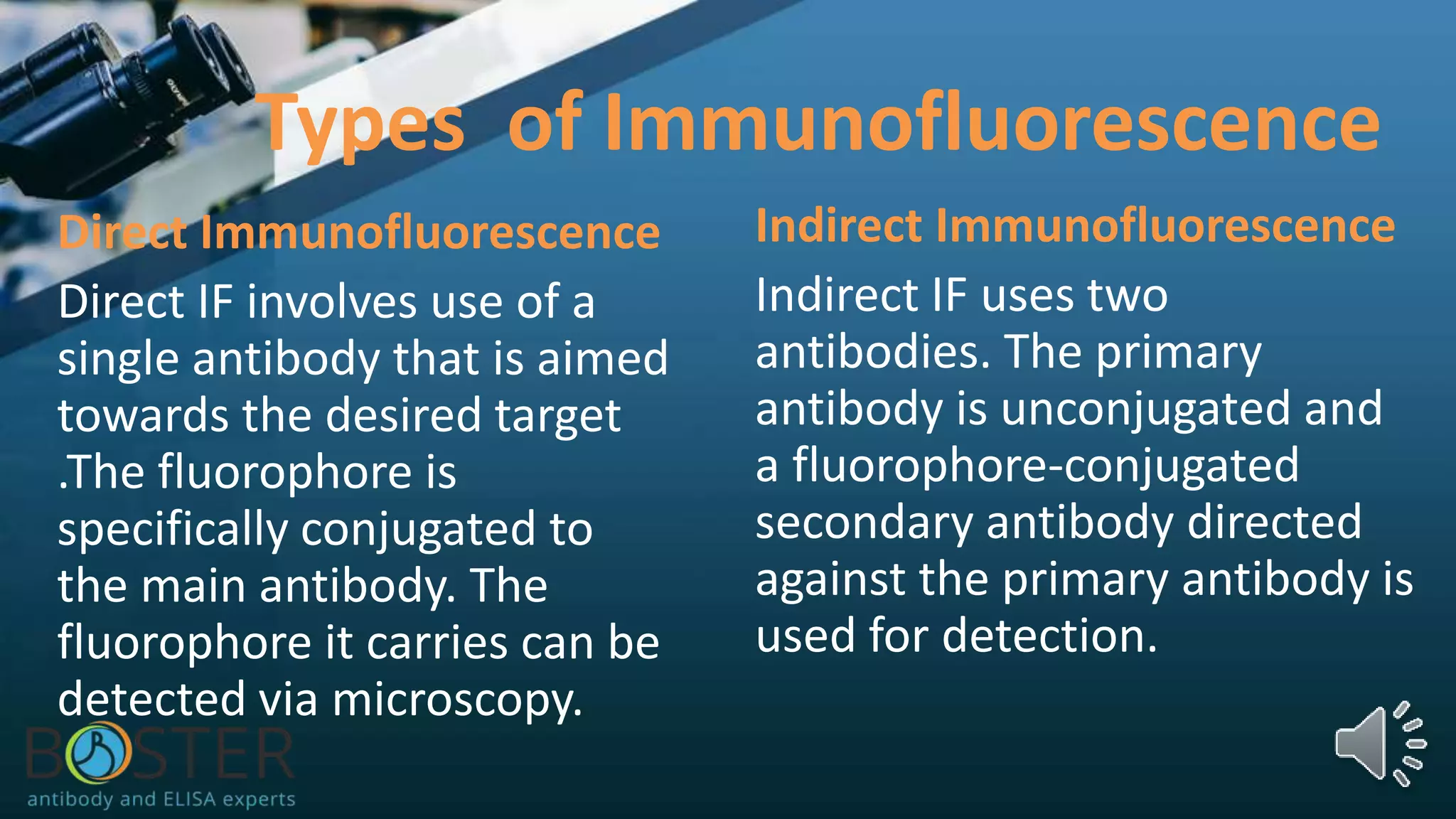 Types of Immunofluorescence

Direct Immunofluorescence

Direct IF involves use of a single antibody that is aimed towards the desired target .The fluorophore is specifically conjugated to the main antibody. The fluorophore it carries can be detected via microscopy.

Indirect Immunofluorescence

Indirect IF uses two antibodies. The primary antibody is unconjugated and a fluorophore-conjugated secondary antibody directed against the primary antibody is used for detection.

BOSTER
antibody and ELISA experts